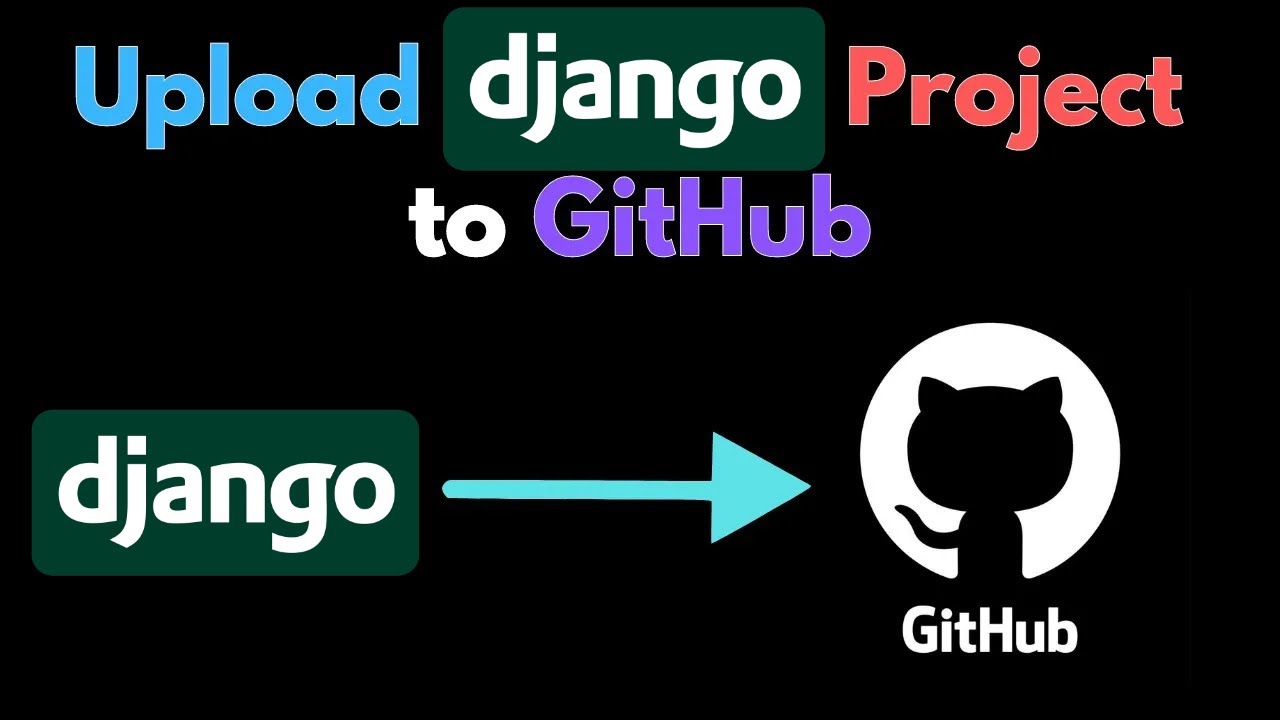 Upload django Project to GitHub

django

GitHub